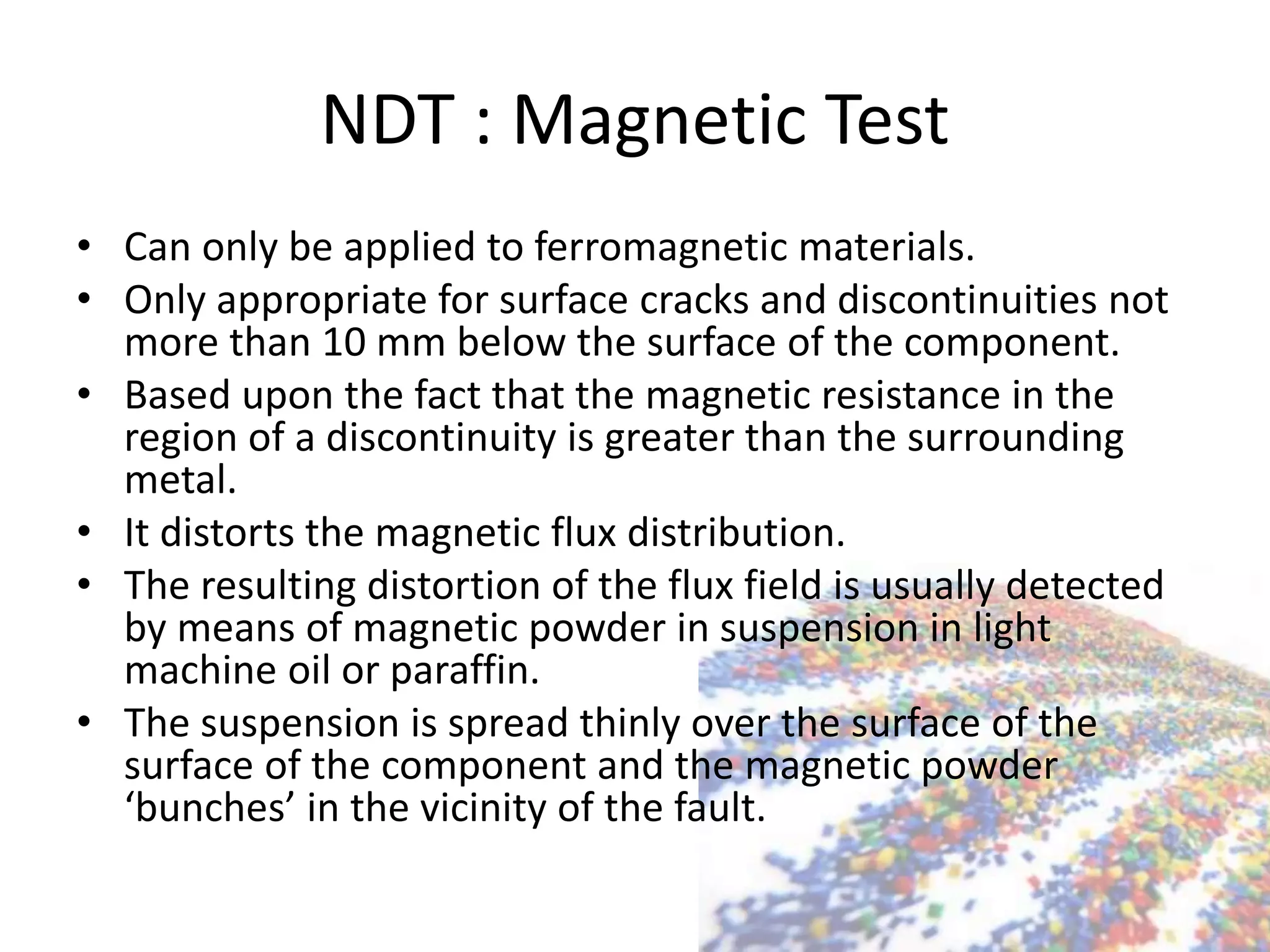 NDT : Magnetic Test

• Can only be applied to ferromagnetic materials.
• Only appropriate for surface cracks and discontinuities not more than 10 mm below the surface of the component.
• Based upon the fact that the magnetic resistance in the region of a discontinuity is greater than the surrounding metal.
• It distorts the magnetic flux distribution.
• The resulting distortion of the flux field is usually detected by means of magnetic powder in suspension in light machine oil or paraffin.
• The suspension is spread thinly over the surface of the surface of the component and the magnetic powder ‘bunches’ in the vicinity of the fault.